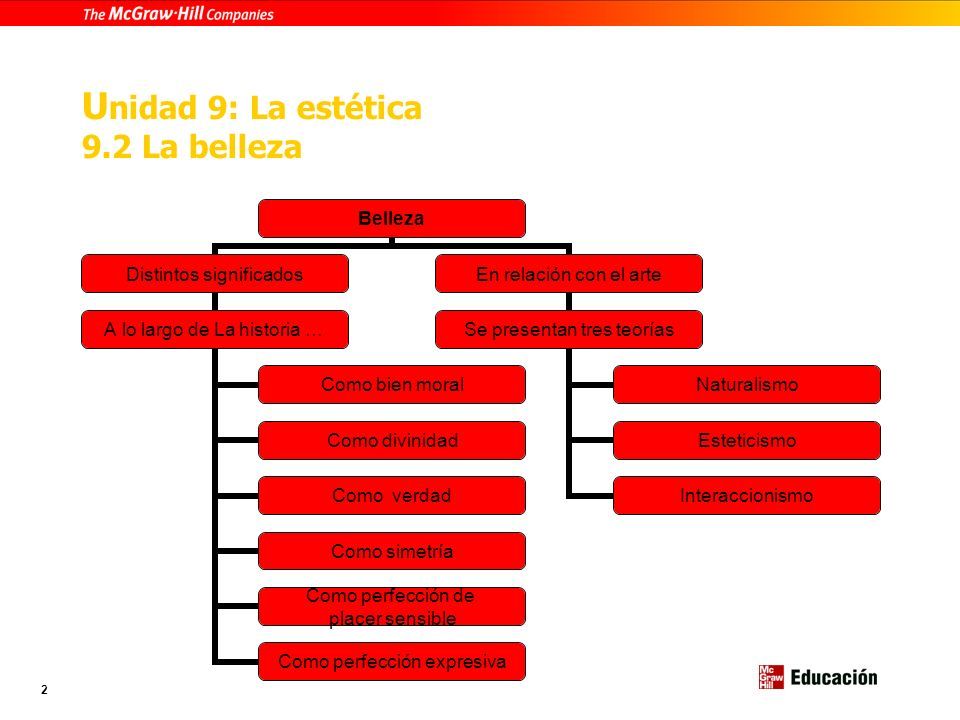 The McGraw·Hill Companies

Unidad 9: La estética
9.2 La belleza

Belleza

Distintos significados

A lo largo de La historia …

Como bien moral

Como divinidad

Como verdad

Como simetría

Como perfección de placer sensible

Como perfección expresiva

En relación con el arte

Se presentan tres teorías

Naturalismo

Esteticismo

Interaccionismo

2

Mc Graw Hill Educación